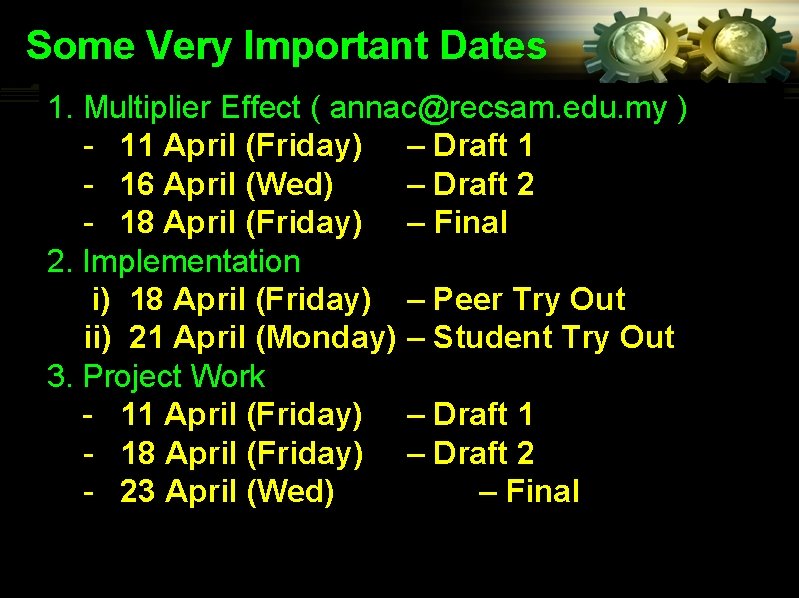 Some Very Important Dates

1. Multiplier Effect ( annac@recsam.edu.my )
- 11 April (Friday) – Draft 1
- 16 April (Wed) – Draft 2
- 18 April (Friday) – Final

2. Implementation
i) 18 April (Friday) – Peer Try Out
ii) 21 April (Monday) – Student Try Out

3. Project Work
- 11 April (Friday) – Draft 1
- 18 April (Friday) – Draft 2
- 23 April (Wed) – Final